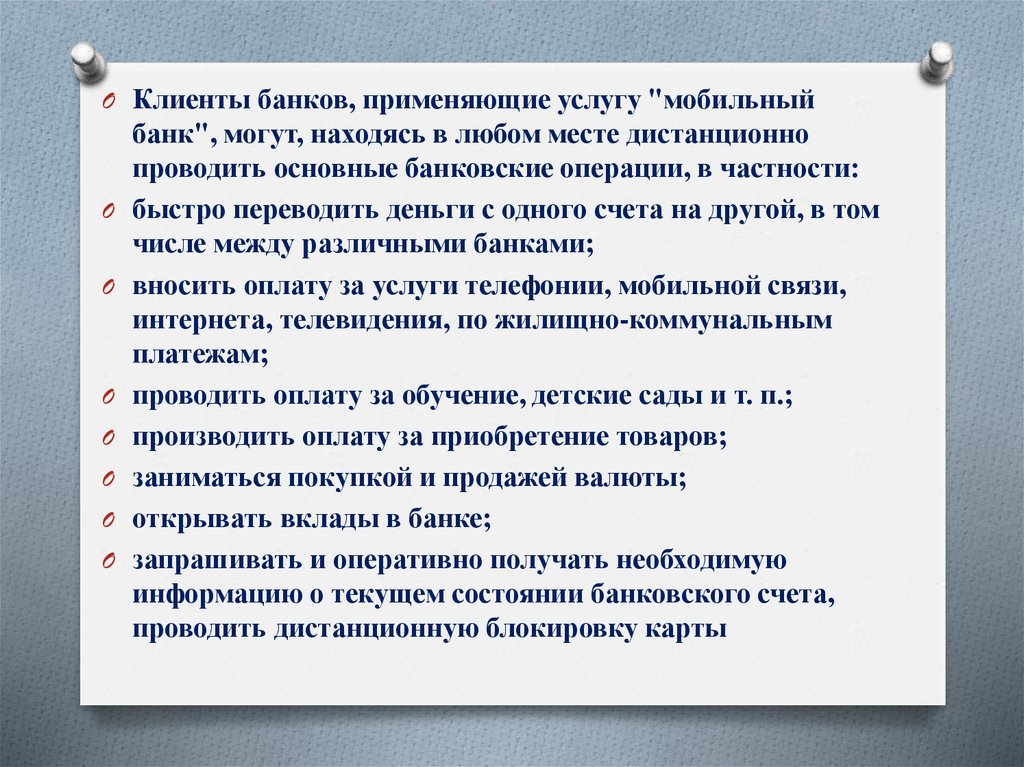 Клиенты банков, применяющие услугу "мобильный банк", могут, находясь в любом месте дистанционно проводить основные банковские операции, в частности:

быстро переводить деньги с одного счета на другой, в том числе между различными банками;

вносить оплату за услуги телефонии, мобильной связи, интернета, телевидения, по жилищно-коммунальным платежам;

проводить оплату за обучение, детские сады и т. п.;

производить оплату за приобретение товаров;

заниматься покупкой и продажей валюты;

открывать вклады в банке;

запрашивать и оперативно получать необходимую информацию о текущем состоянии банковского счета, проводить дистанционную блокировку карты